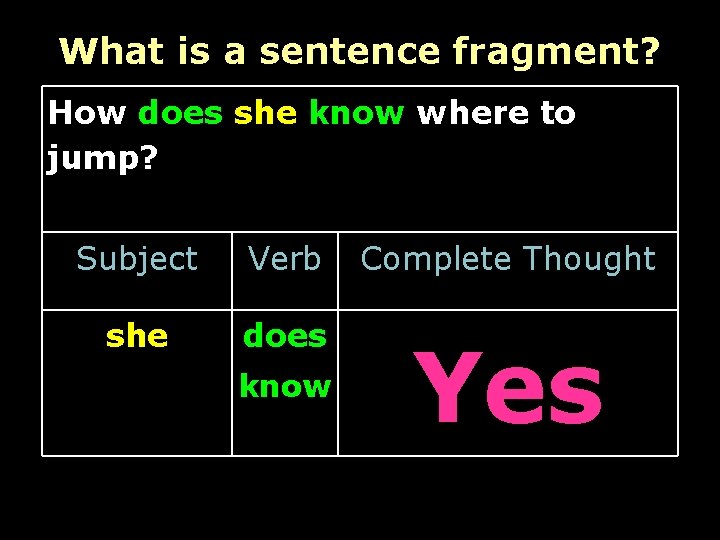 What is a sentence fragment?

How does she know where to jump?

| Subject | Verb | Complete Thought |
|---|---|---|
| she | does know | Yes |